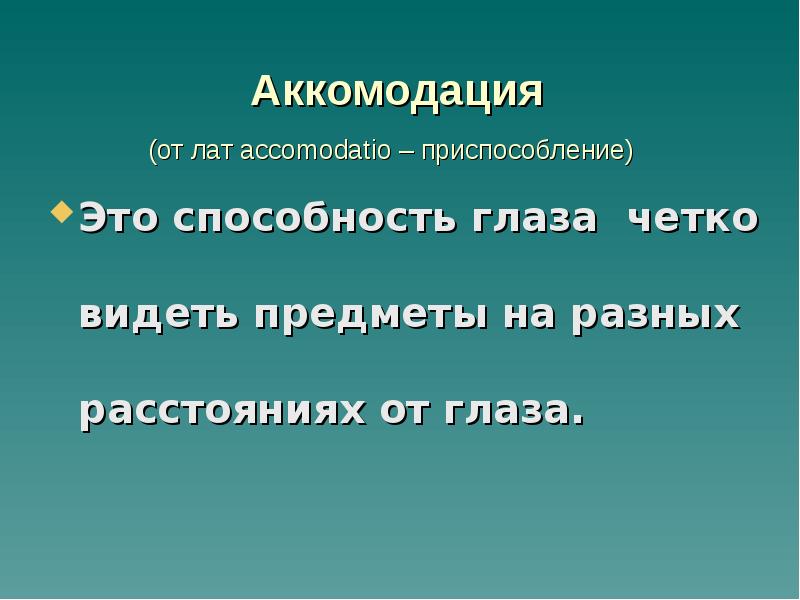 Аккомодация

(от лат accomodatio – приспособление)

• Это способность глаза четко видеть предметы на разных расстояниях от глаза.